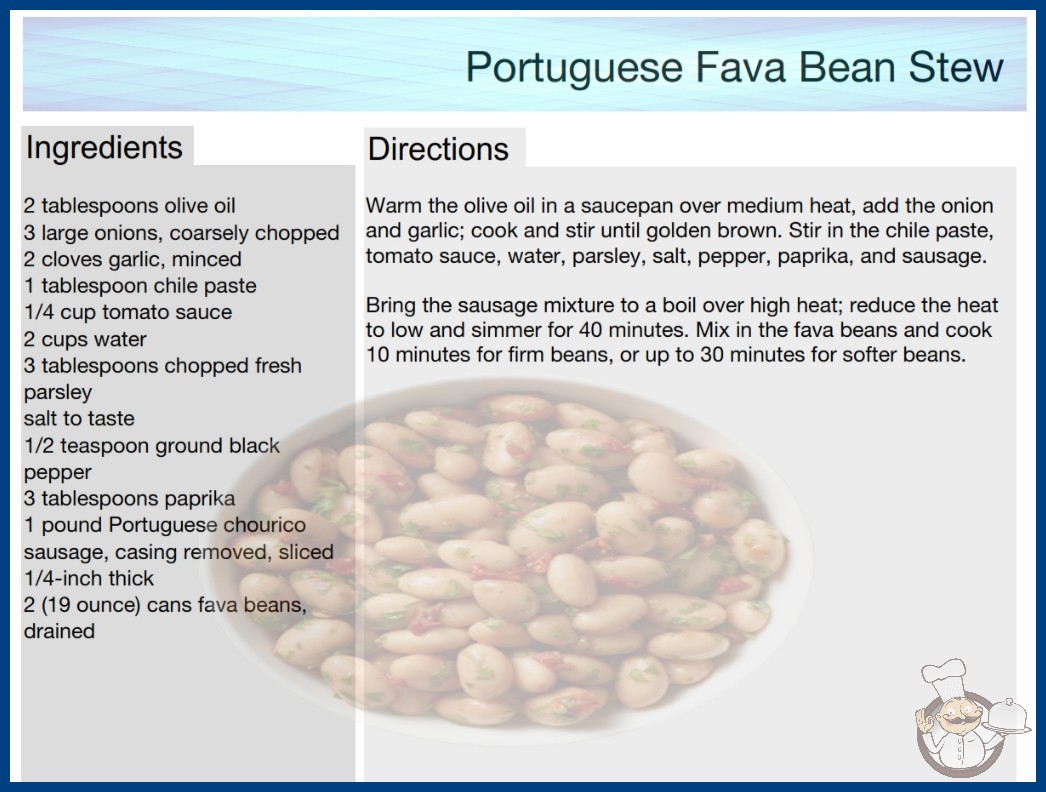 Portuguese Fava Bean Stew

Ingredients

2 tablespoons olive oil
3 large onions, coarsely chopped
2 cloves garlic, minced
1 tablespoon chile paste
1/4 cup tomato sauce
2 cups water
3 tablespoons chopped fresh parsley
salt to taste
1/2 teaspoon ground black pepper
3 tablespoons paprika
1 pound Portuguese chourico sausage, casing removed, sliced 1/4-inch thick
2 (19 ounce) cans fava beans, drained

Directions

Warm the olive oil in a saucepan over medium heat, add the onion and garlic; cook and stir until golden brown. Stir in the chile paste, tomato sauce, water, parsley, salt, pepper, paprika, and sausage.

Bring the sausage mixture to a boil over high heat; reduce the heat to low and simmer for 40 minutes. Mix in the fava beans and cook 10 minutes for firm beans, or up to 30 minutes for softer beans.